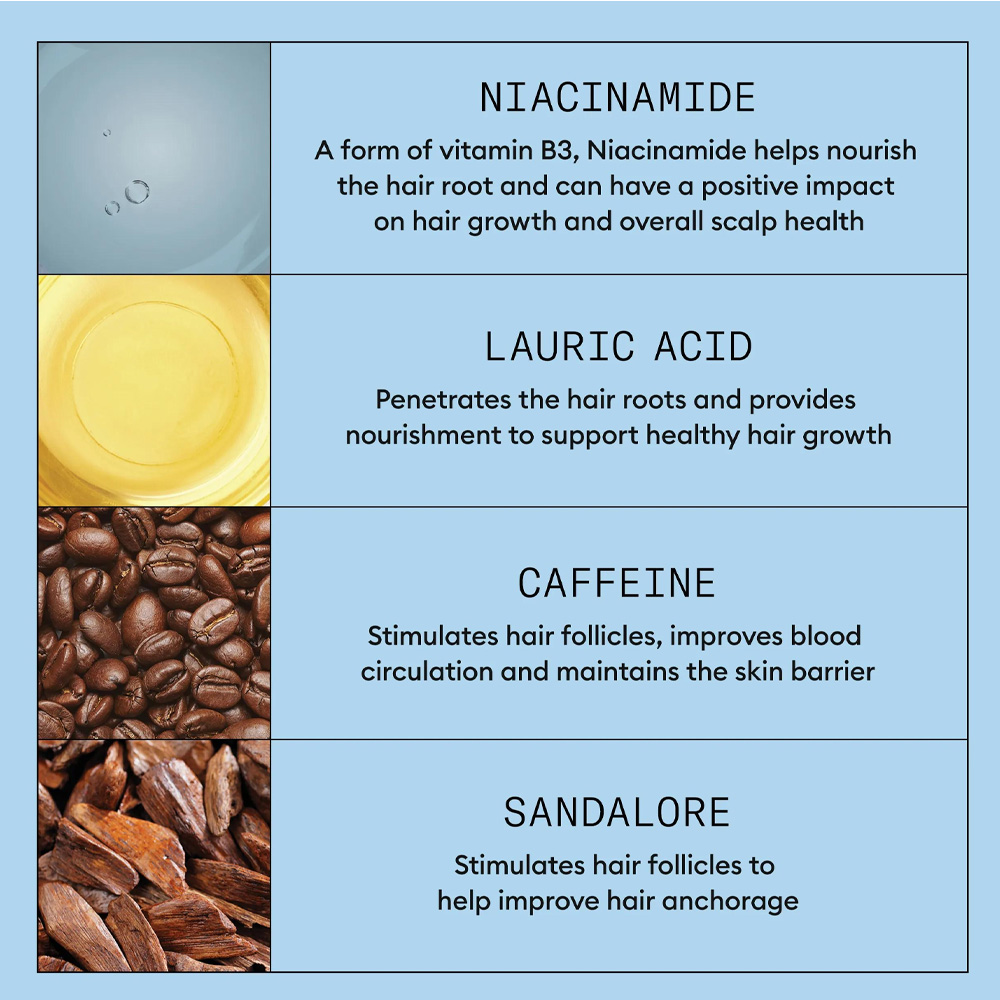 NIACINAMIDE

A form of vitamin B3, Niacinamide helps nourish the hair root and can have a positive impact on hair growth and overall scalp health

LAURIC ACID

Penetrates the hair roots and provides nourishment to support healthy hair growth

CAFFEINE

Stimulates hair follicles, improves blood circulation and maintains the skin barrier

SANDALORE

Stimulates hair follicles to help improve hair anchorage